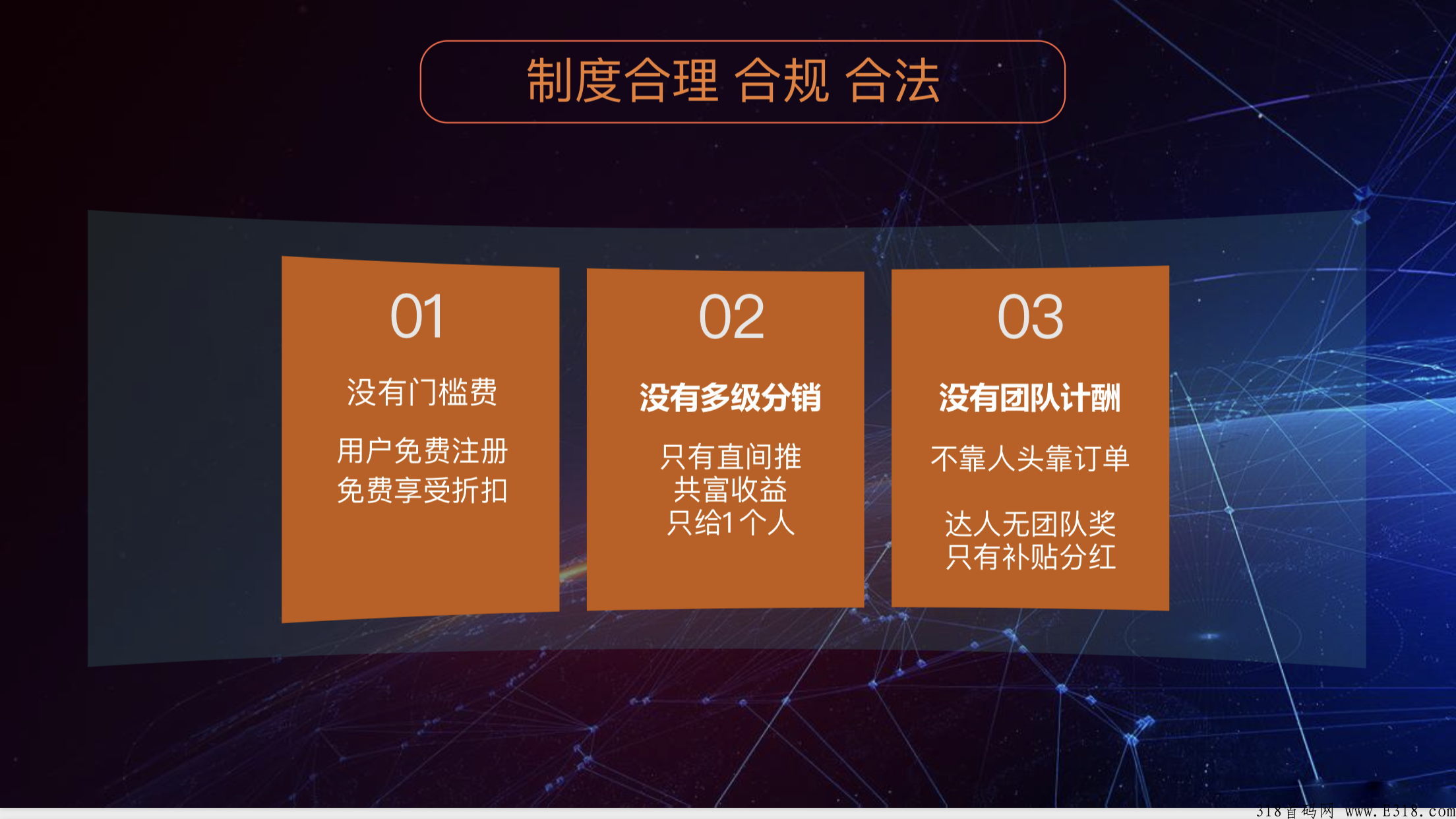 制度合理 合规 合法

01

没有门槛费

用户免费注册
免费享受折扣

02

没有多级分销

只有直间推
共富收益
只给1个人

03

没有团队计酬

不靠人头靠订单

达人无团队奖
只有补贴分红

318首码网 www.E318.com